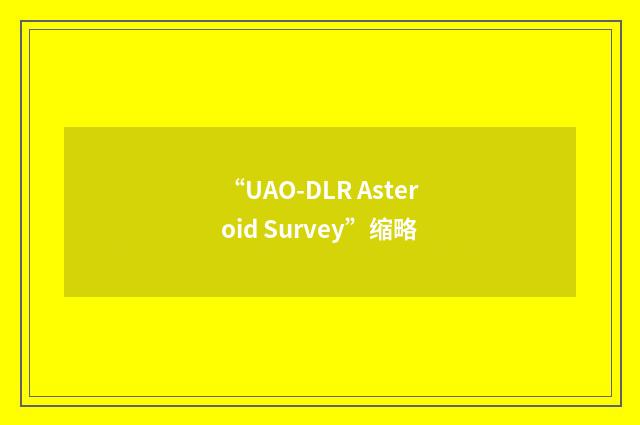 “UAO-DLR Asteroid Survey”缩略